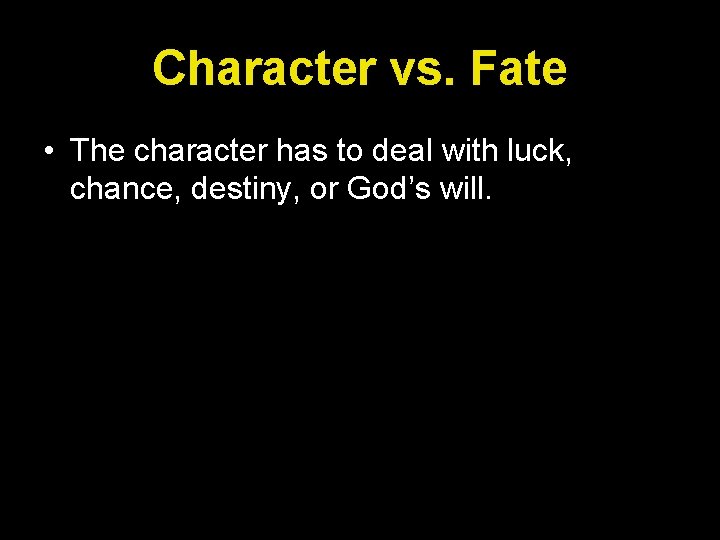 Character vs. Fate

• The character has to deal with luck, chance, destiny, or God’s will.